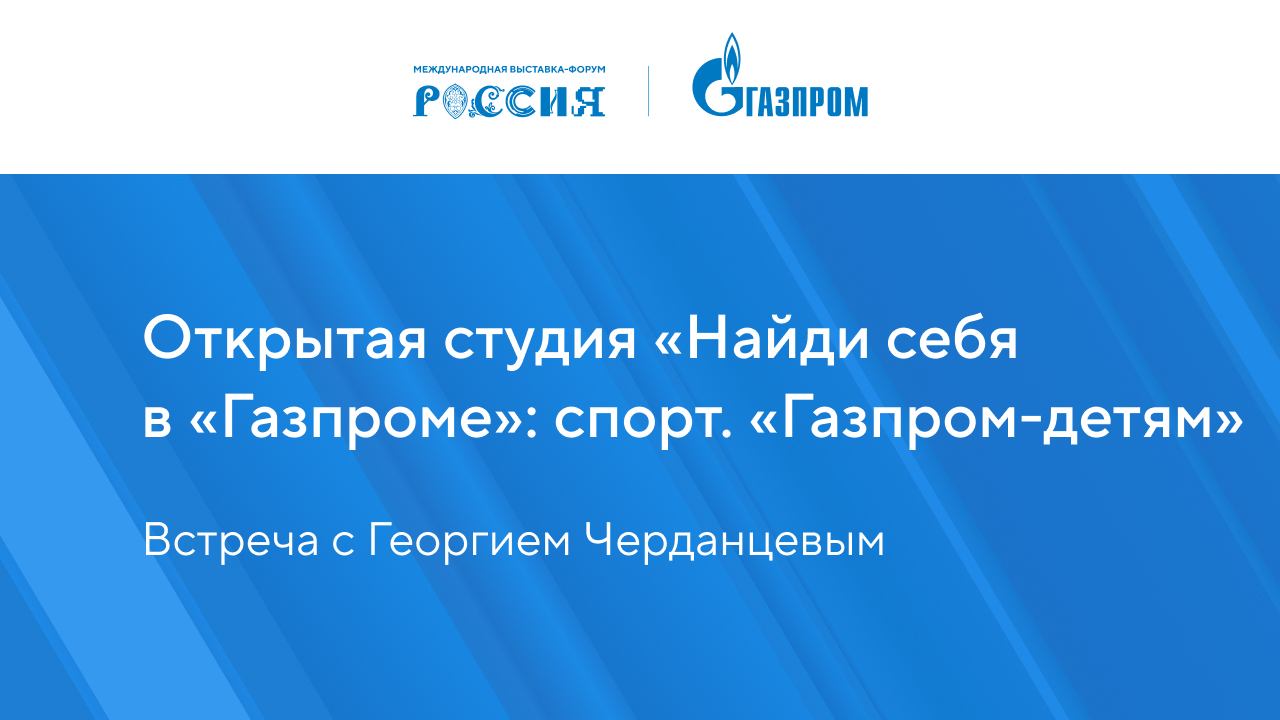 МЕЖДУНАРОДНАЯ ВЫСТАВКА-ФОРУМ
РОССИЯ

ГАЗПРОМ

Открытая студия «Найди себя в «Газпроме»: спорт. «Газпром-детям»

Встреча с Георгием Черданцевым